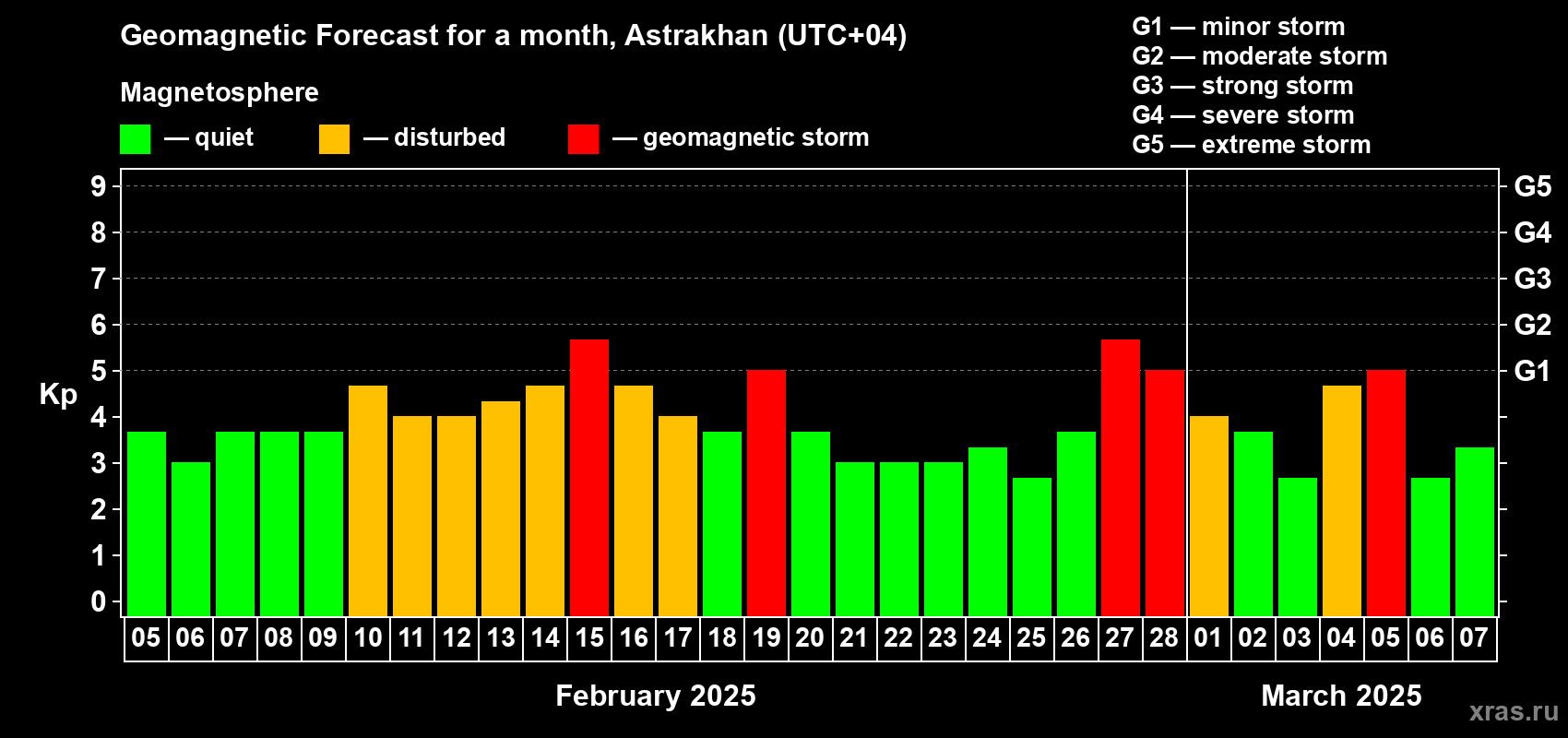 Geomagnetic Forecast for a month, Astrakhan (UTC+04)

Magnetosphere

— quiet — disturbed — geomagnetic storm

G1 — minor storm
G2 — moderate storm
G3 — strong storm
G4 — severe storm
G5 — extreme storm

Kp

9
8
7
6
5
4
3
2
1
0

G5
G4
G3
G2
G1

05 06 07 08 09 10 11 12 13 14 15 16 17 18 19 20 21 22 23 24 25 26 27 28 01 02 03 04 05 06 07

February 2025

March 2025

xras.ru